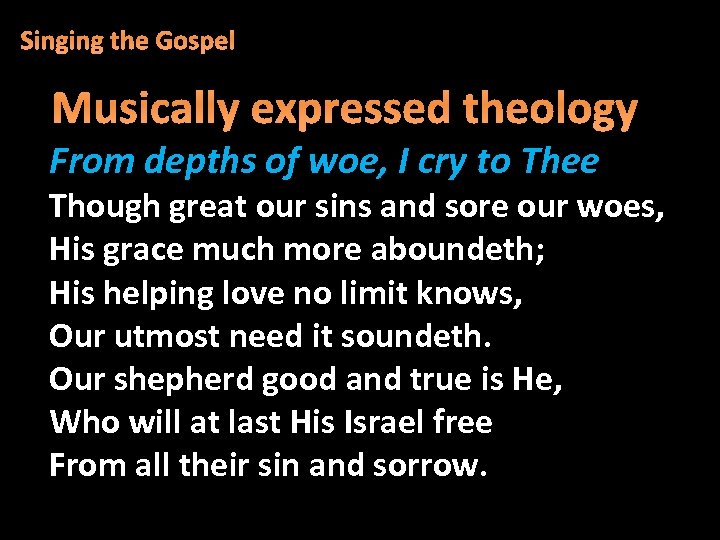 Singing the Gospel

Musically expressed theology

From depths of woe, I cry to Thee

Though great our sins and sore our woes,
His grace much more aboundeth;
His helping love no limit knows,
Our utmost need it soundeth.
Our shepherd good and true is He,
Who will at last His Israel free
From all their sin and sorrow.